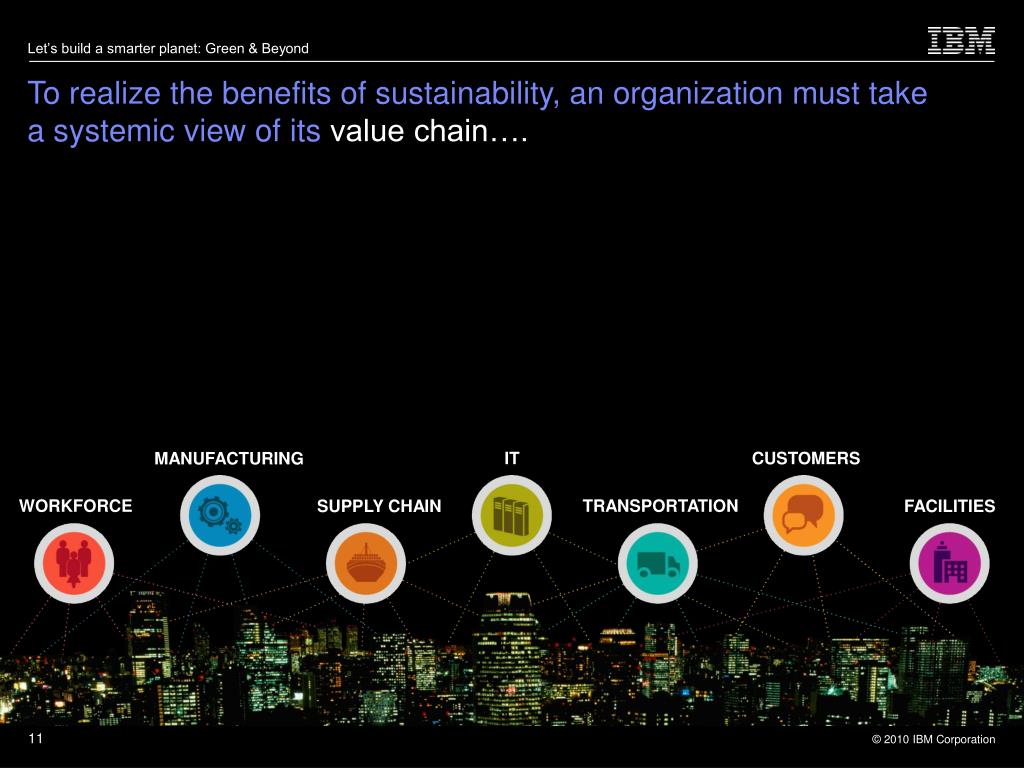 Let's build a smarter planet: Green & Beyond

IBM

To realize the benefits of sustainability, an organization must take a systemic view of its value chain….

MANUFACTURING

IT

CUSTOMERS

WORKFORCE

SUPPLY CHAIN

TRANSPORTATION

FACILITIES

11

© 2010 IBM Corporation